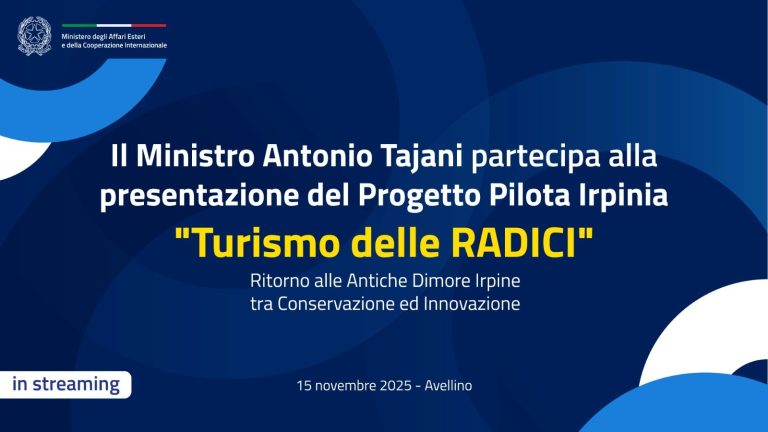 Ministero degli Affari Esteri
e della Cooperazione Internazionale

Il Ministro Antonio Tajani partecipa alla presentazione del Progetto Pilota Irpinia

"Turismo delle RADICI"

Ritorno alle Antiche Dimore Irpine
tra Conservazione ed Innovazione

in streaming

15 novembre 2025 - Avellino